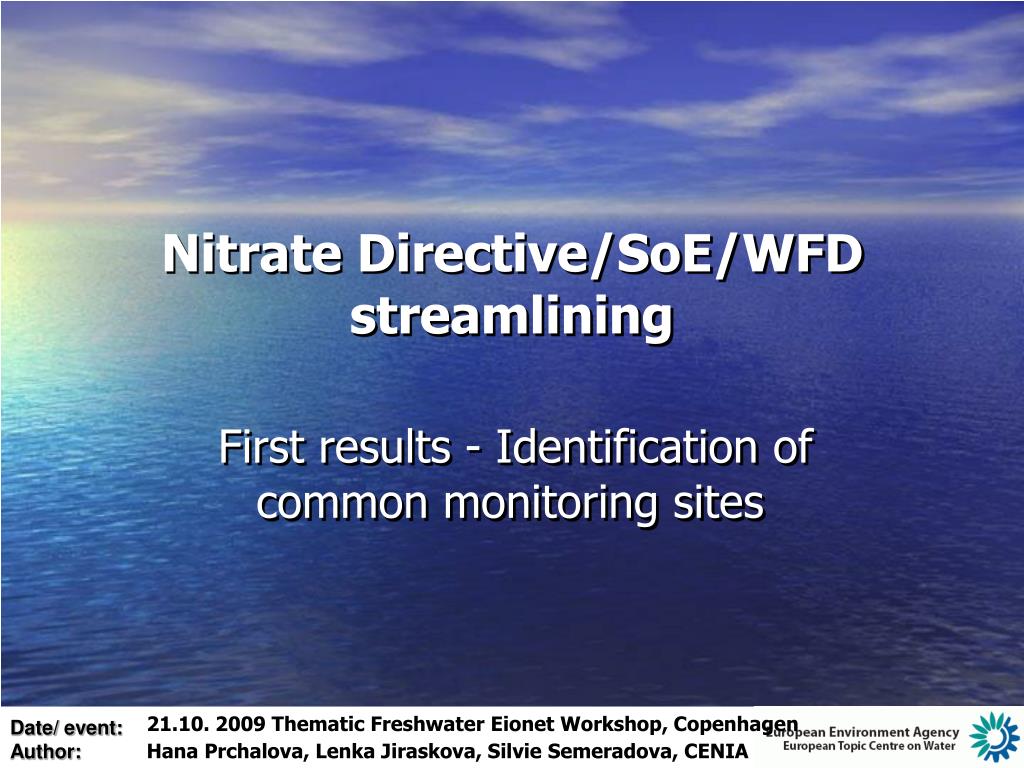 Nitrate Directive/SoE/WFD streamlining

First results - Identification of common monitoring sites

Date/ event: 21.10. 2009 Thematic Freshwater Eionet Workshop, Copenhagen
Author: Hana Prchalova, Lenka Jiraskova, Silvie Semeradova, CENIA

European Environment Agency
European Topic Centre on Water